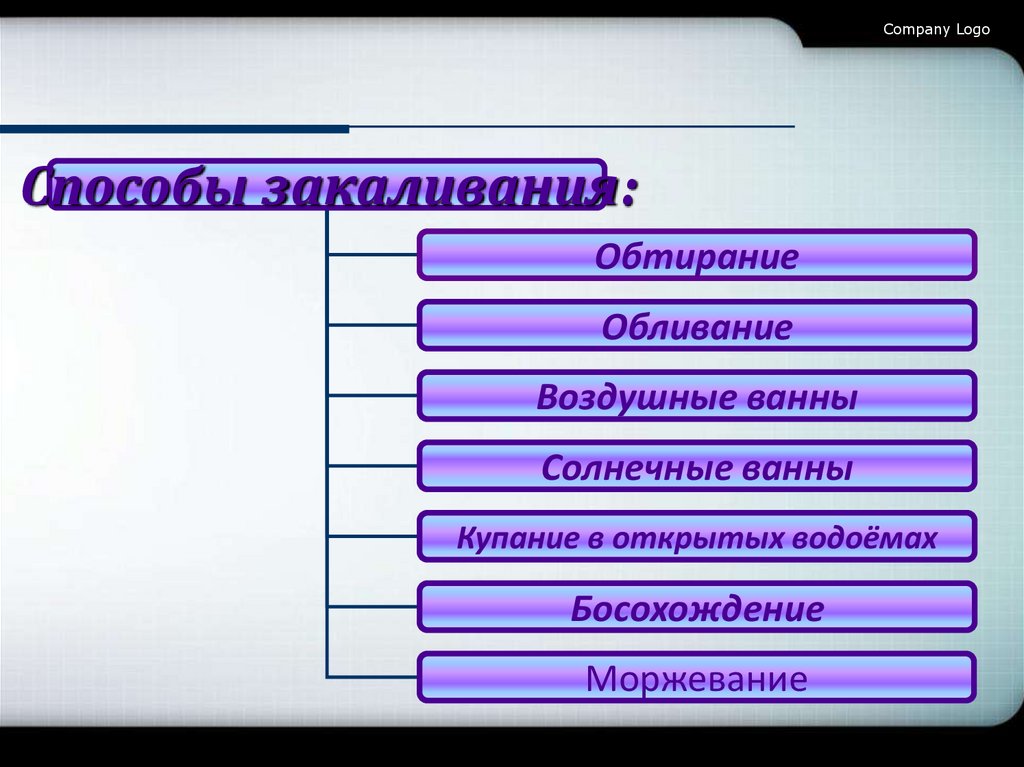 Company Logo

Способы закаливания:

Обтирание

Обливание

Воздушные ванны

Солнечные ванны

Купание в открытых водоёмах

Босохождение

Моржевание